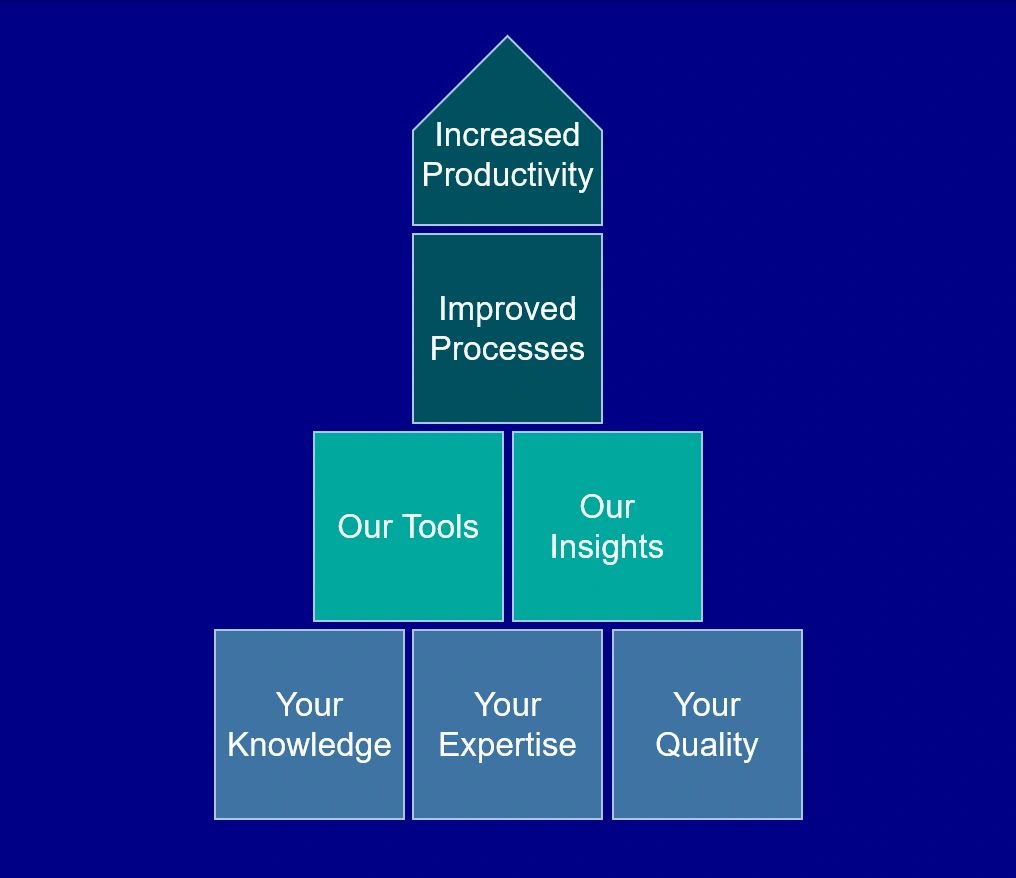 Increased Productivity

Improved Processes

Our Tools

Our Insights

Your Knowledge

Your Expertise

Your Quality